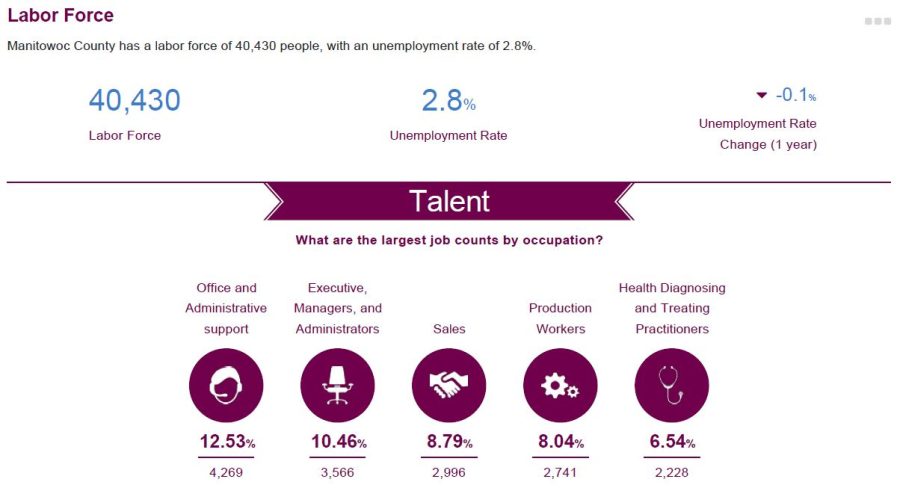 Labor Force

Manitowoc County has a labor force of 40,430 people, with an unemployment rate of 2.8%.

40,430
Labor Force

2.8%
Unemployment Rate

-0.1%
Unemployment Rate Change (1 year)

Talent

What are the largest job counts by occupation?

Office and Administrative support
12.53%
4,269

Executive, Managers, and Administrators
10.46%
3,566

Sales
8.79%
2,996

Production Workers
8.04%
2,741

Health Diagnosing and Treating Practitioners
6.54%
2,228